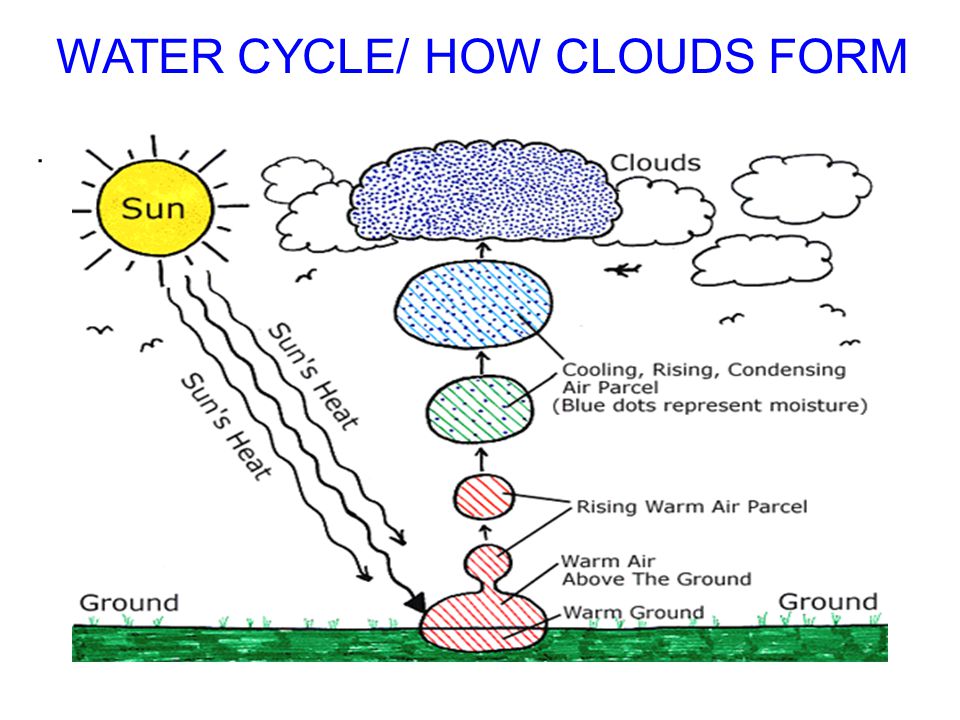 WATER CYCLE/ HOW CLOUDS FORM

Sun

Clouds

Sun's Heat

Sun's Heat

Cooling, Rising, Condensing Air Parcel (Blue dots represent moisture)

Rising Warm Air Parcel

Warm Air Above The Ground

Warm Ground

Ground

Ground